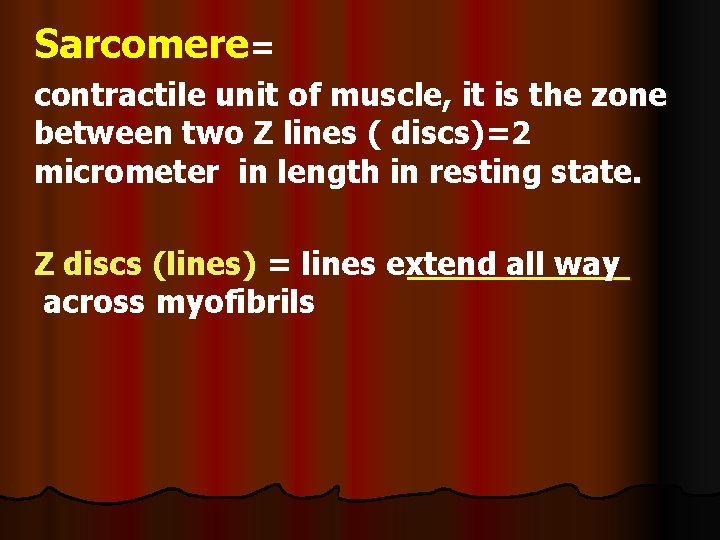 Sarcomere=

contractile unit of muscle, it is the zone between two Z lines ( discs)=2 micrometer in length in resting state.

Z discs (lines) = lines extend all way across myofibrils